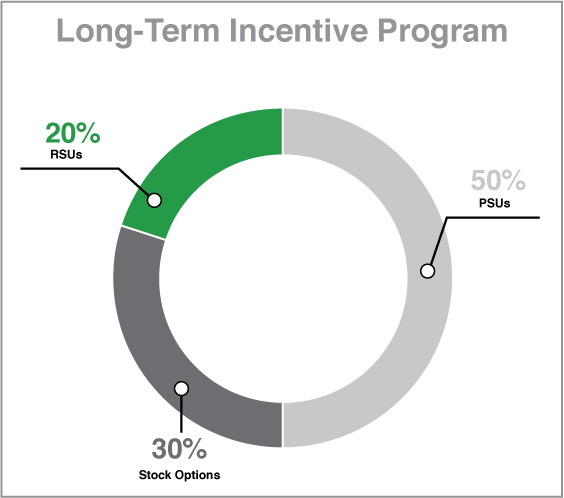 Long-Term Incentive Program

20%
RSUs

50%
PSUs

30%
Stock Options